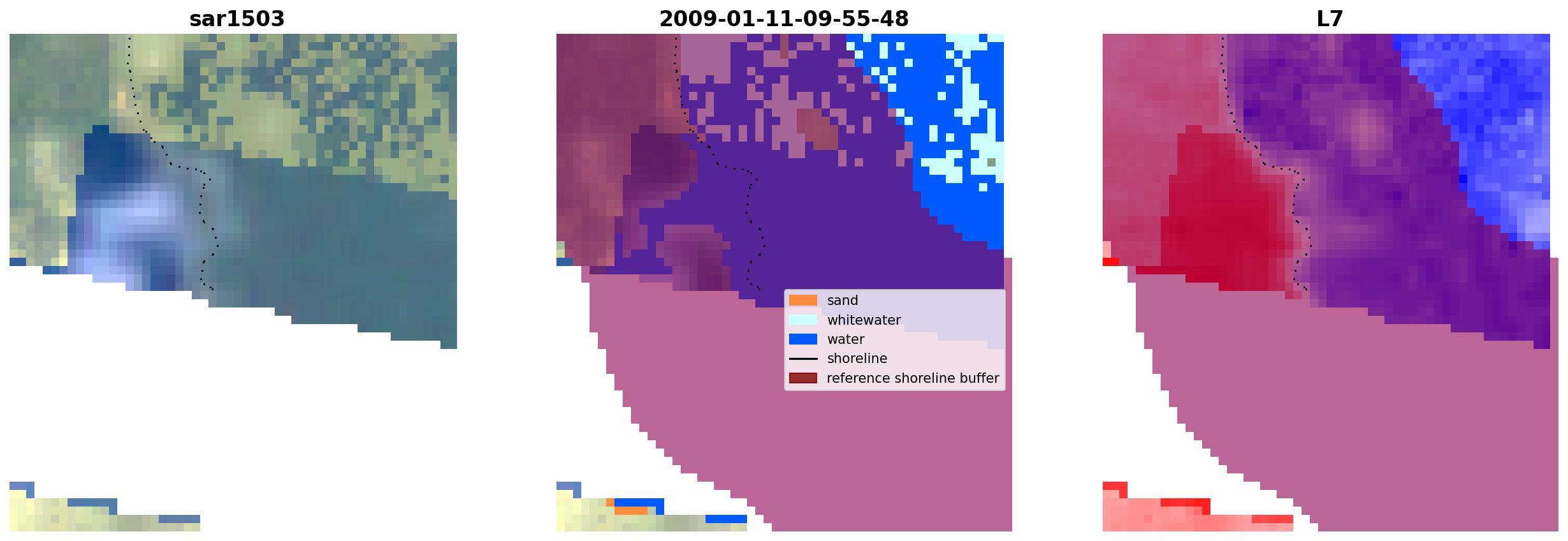 sar1503

2009-01-11-09-55-48

sand
whitewater
water
shoreline
reference shoreline buffer

L7